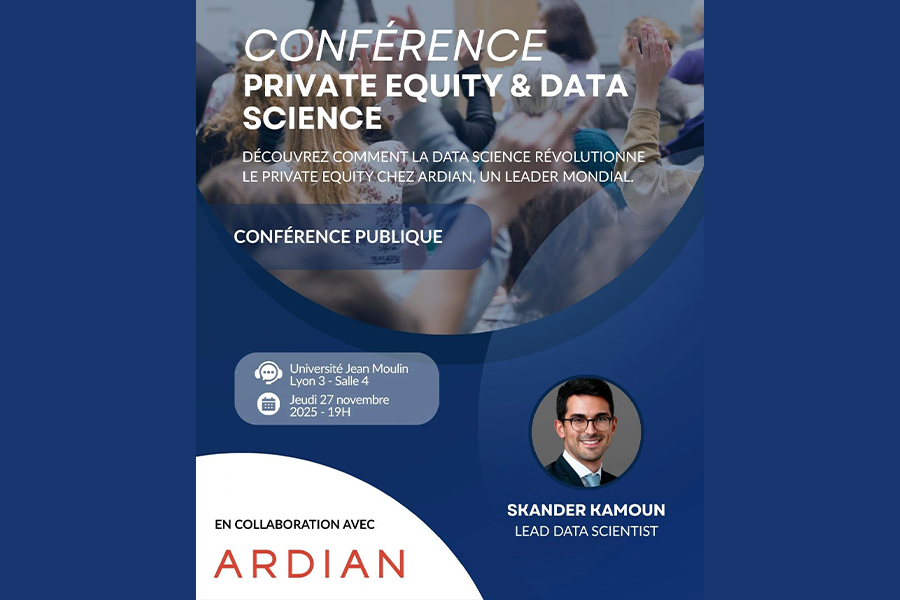 CONFÉRENCE
PRIVATE EQUITY & DATA SCIENCE

DÉCOUVREZ COMMENT LA DATA SCIENCE RÉVOLUTIONNE LE PRIVATE EQUITY CHEZ ARDIAN, UN LEADER MONDIAL.

CONFÉRENCE PUBLIQUE

Université Jean Moulin Lyon 3 - Salle 4

Jeudi 27 novembre 2025 - 19H

EN COLLABORATION AVEC

ARDIAN

SKANDER KAMOUN
LEAD DATA SCIENTIST